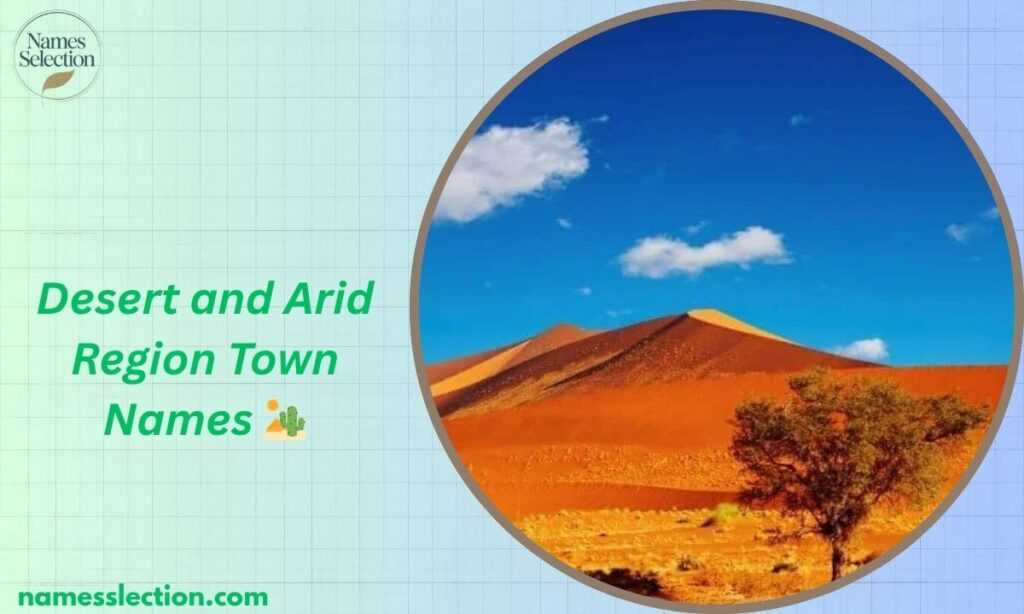 Names Selection

Desert and Arid Region Town Names 🏜️

namesslection.com